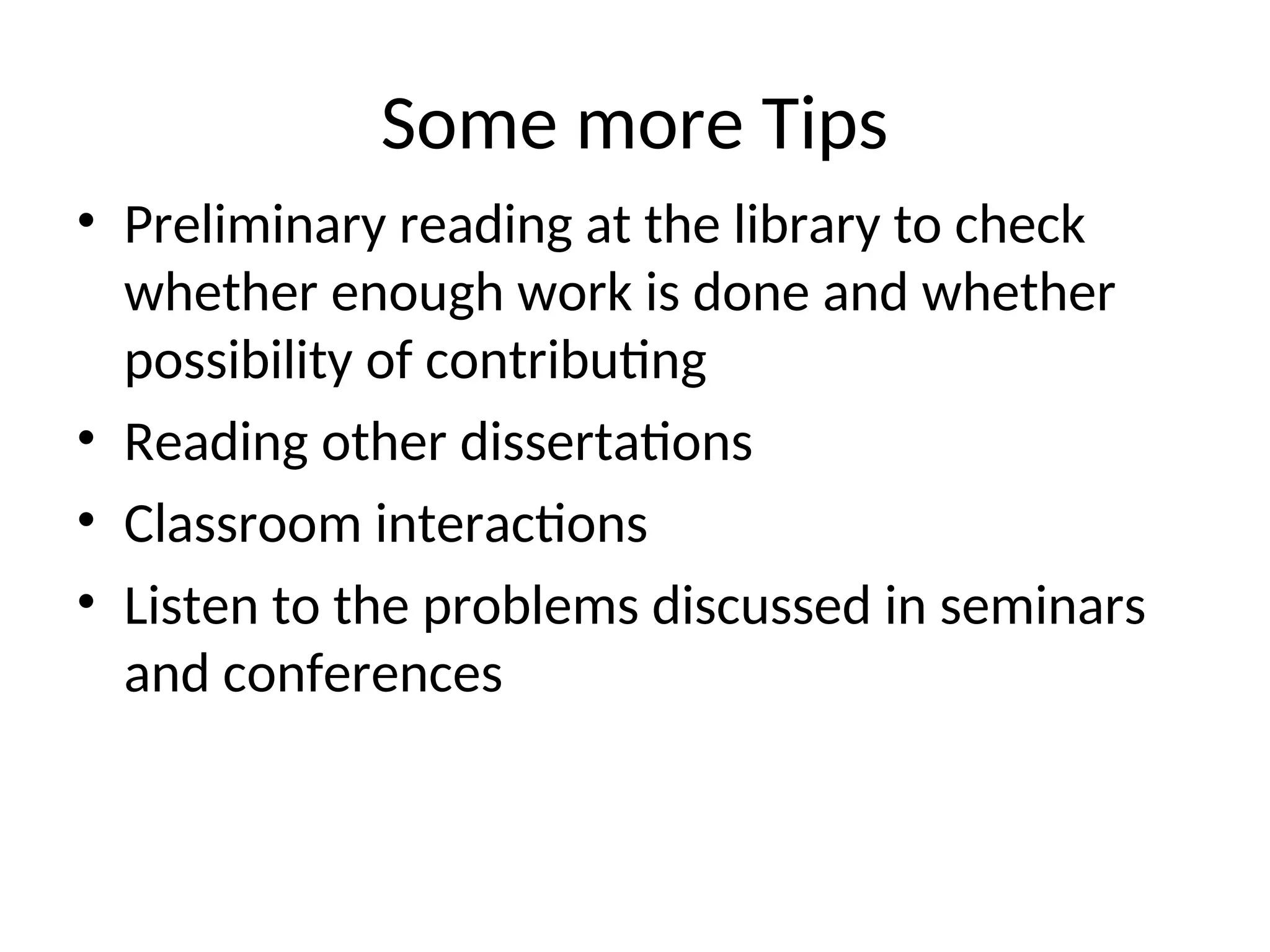 Some more Tips

• Preliminary reading at the library to check whether enough work is done and whether possibility of contributing
• Reading other dissertations
• Classroom interactions
• Listen to the problems discussed in seminars and conferences